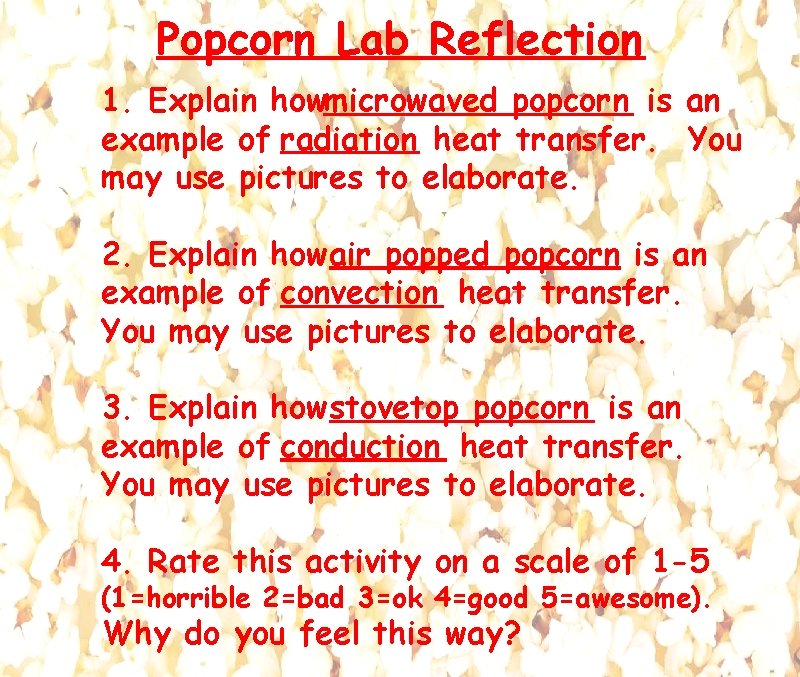 Popcorn Lab Reflection

1. Explain howmicrowaved popcorn is an example of radiation heat transfer. You may use pictures to elaborate.

2. Explain howair popped popcorn is an example of convection heat transfer. You may use pictures to elaborate.

3. Explain howstovetop popcorn is an example of conduction heat transfer. You may use pictures to elaborate.

4. Rate this activity on a scale of 1-5 (1=horrible 2=bad 3=ok 4=good 5=awesome). Why do you feel this way?